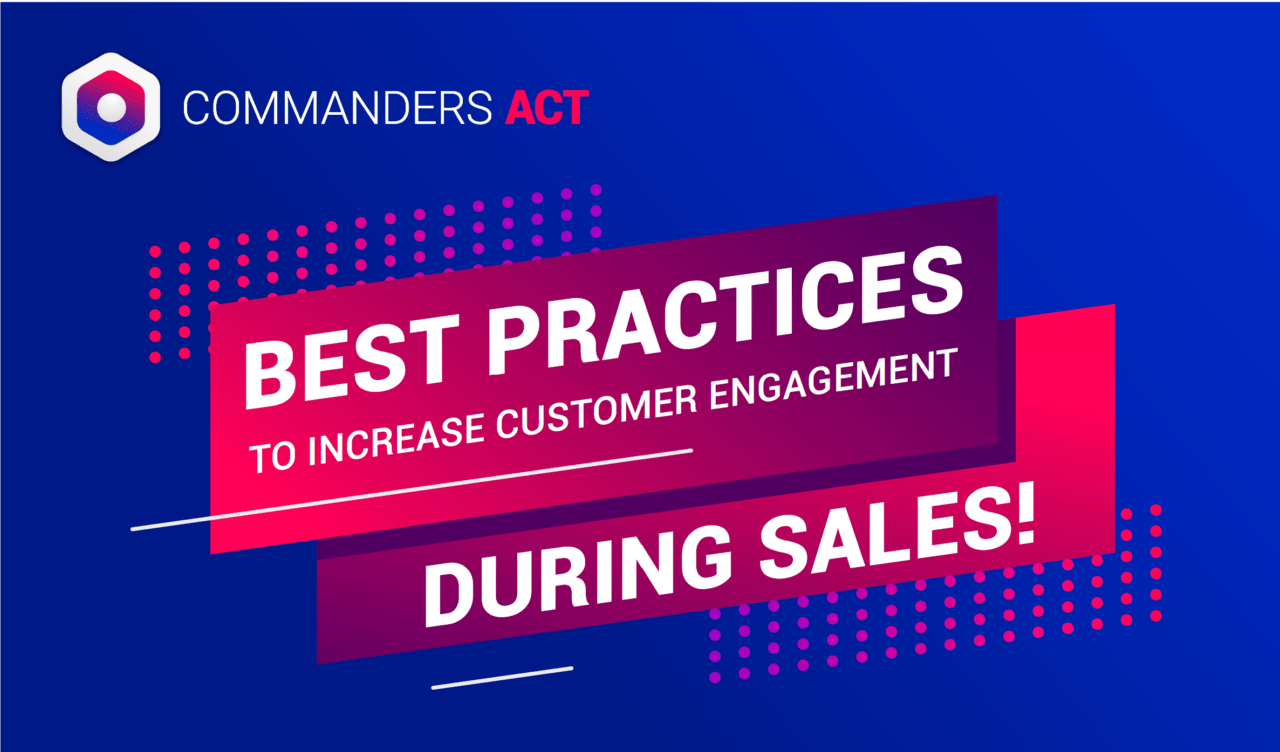 COMMANDERS ACT

BEST PRACTICES
TO INCREASE CUSTOMER ENGAGEMENT

DURING SALES!